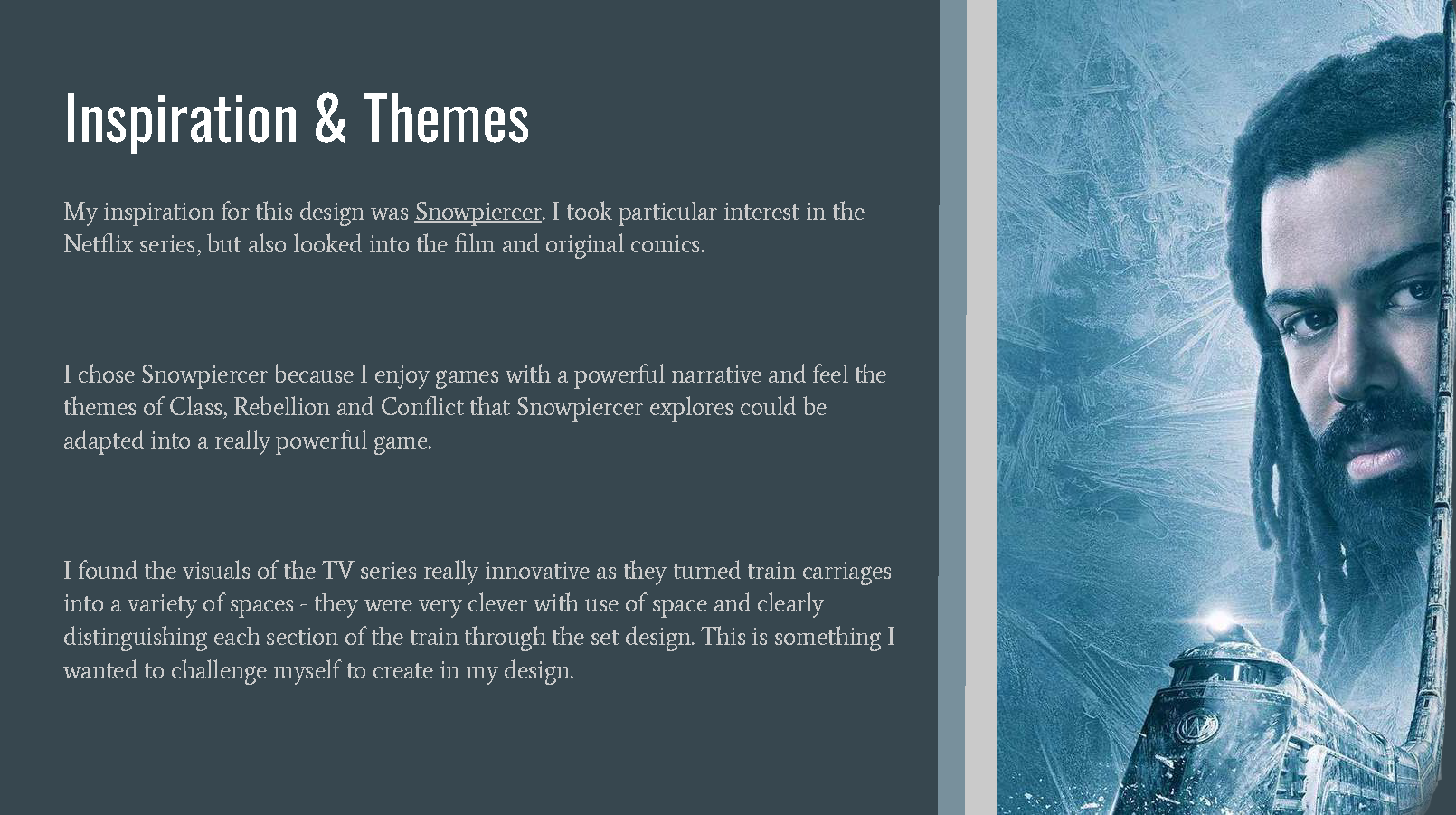 Inspiration & Themes

My inspiration for this design was Snowpiercer. I took particular interest in the Netflix series, but also looked into the film and original comics.

I chose Snowpiercer because I enjoy games with a powerful narrative and feel the themes of Class, Rebellion and Conflict that Snowpiercer explores could be adapted into a really powerful game.

I found the visuals of the TV series really innovative as they turned train carriages into a variety of spaces - they were very clever with use of space and clearly distinguishing each section of the train through the set design. This is something I wanted to challenge myself to create in my design.